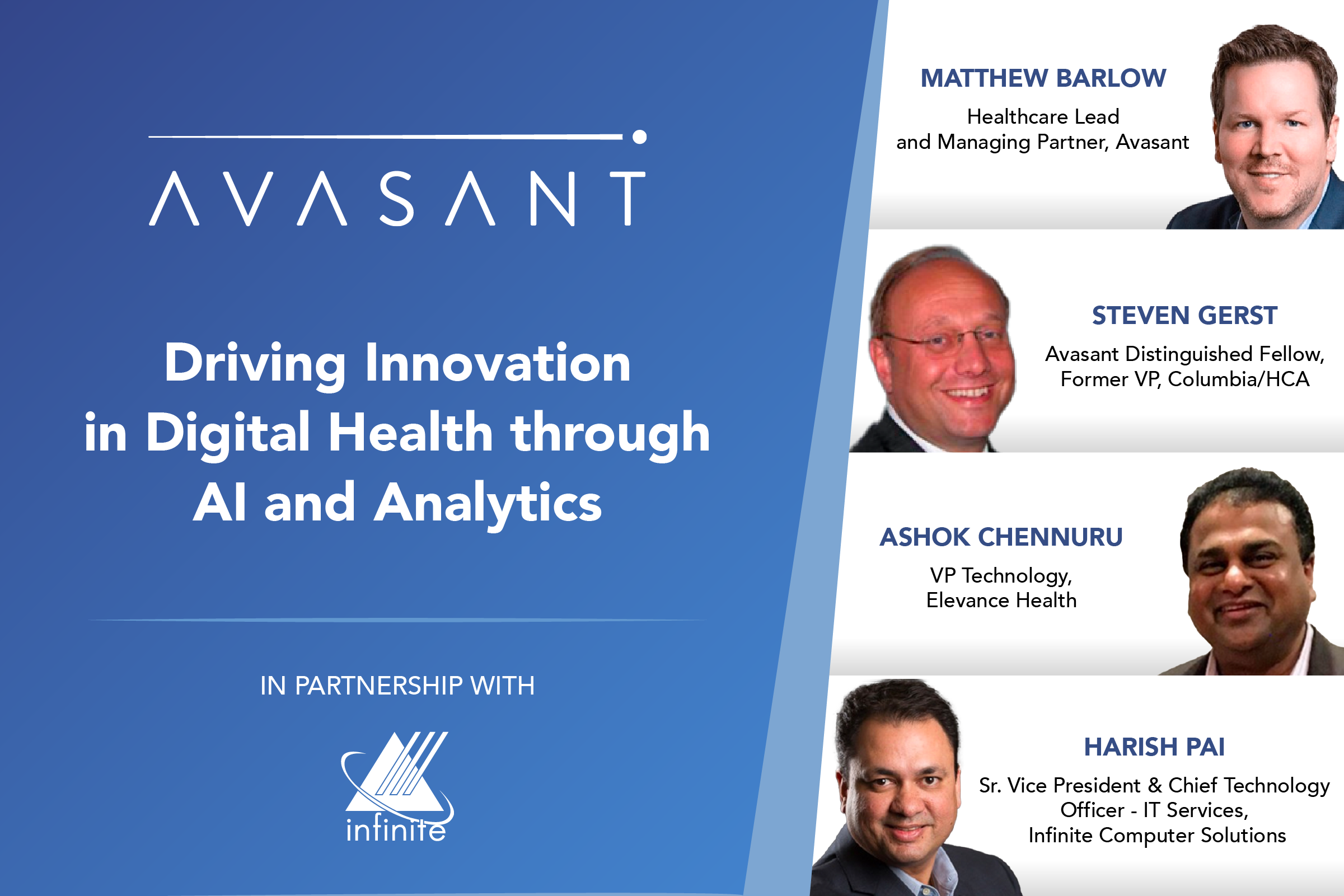 AVASANT

Driving Innovation in Digital Health through AI and Analytics

IN PARTNERSHIP WITH

infinite

MATTHEW BARLOW

Healthcare Lead and Managing Partner, Avasant

STEVEN GERST

Avasant Distinguished Fellow, Former VP, Columbia/HCA

ASHOK CHENNURU

VP Technology, Elevance Health

HARISH PAI

Sr. Vice President & Chief Technology Officer - IT Services, Infinite Computer Solutions